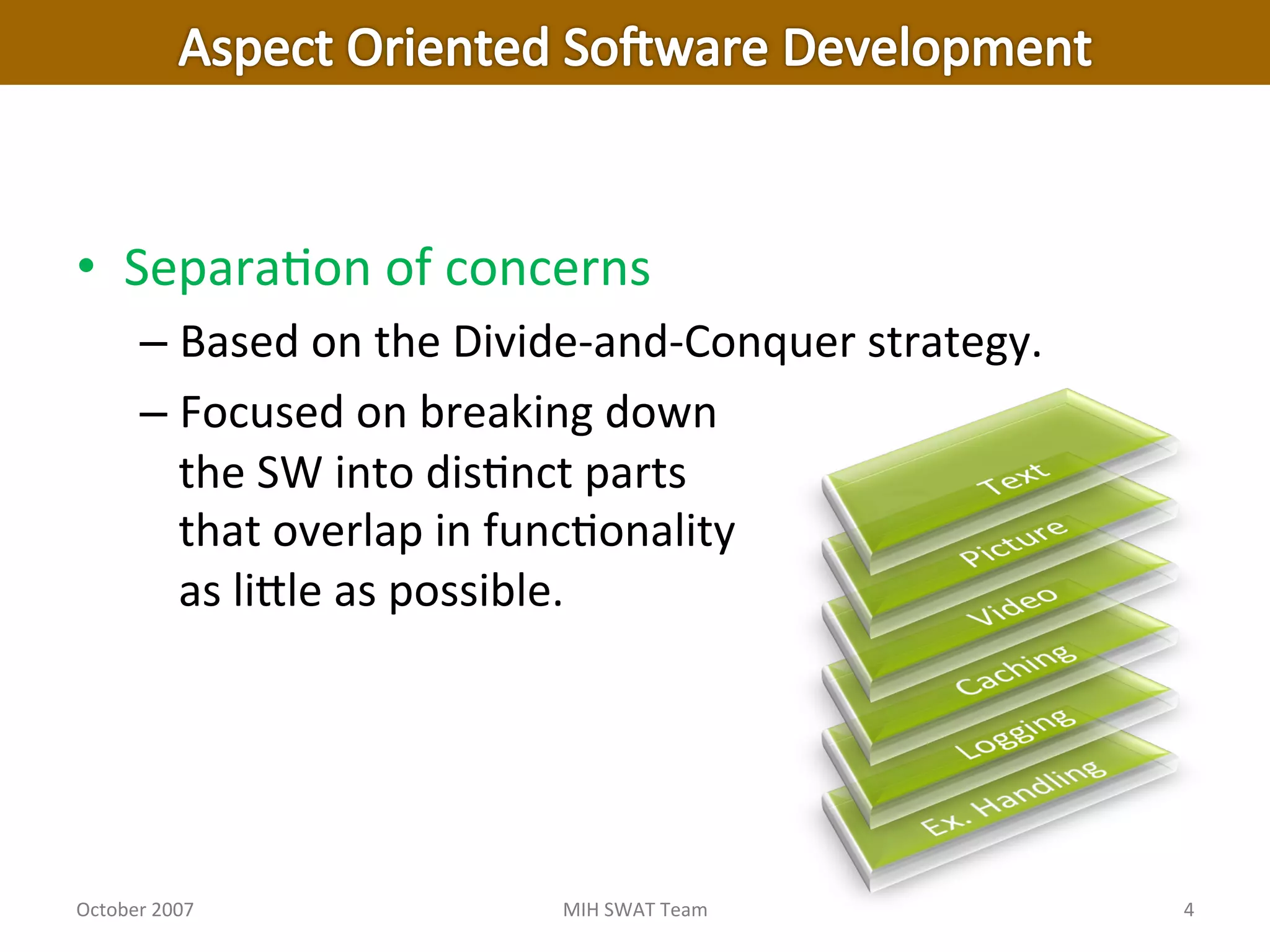 Aspect Oriented Software Development

• Separation of concerns

– Based on the Divide-and-Conquer strategy.

– Focused on breaking down the SW into distinct parts that overlap in functionality as little as possible.

Text

Picture

Video

Caching

Logging

Ex. Handling

October 2007

MIH SWAT Team

4